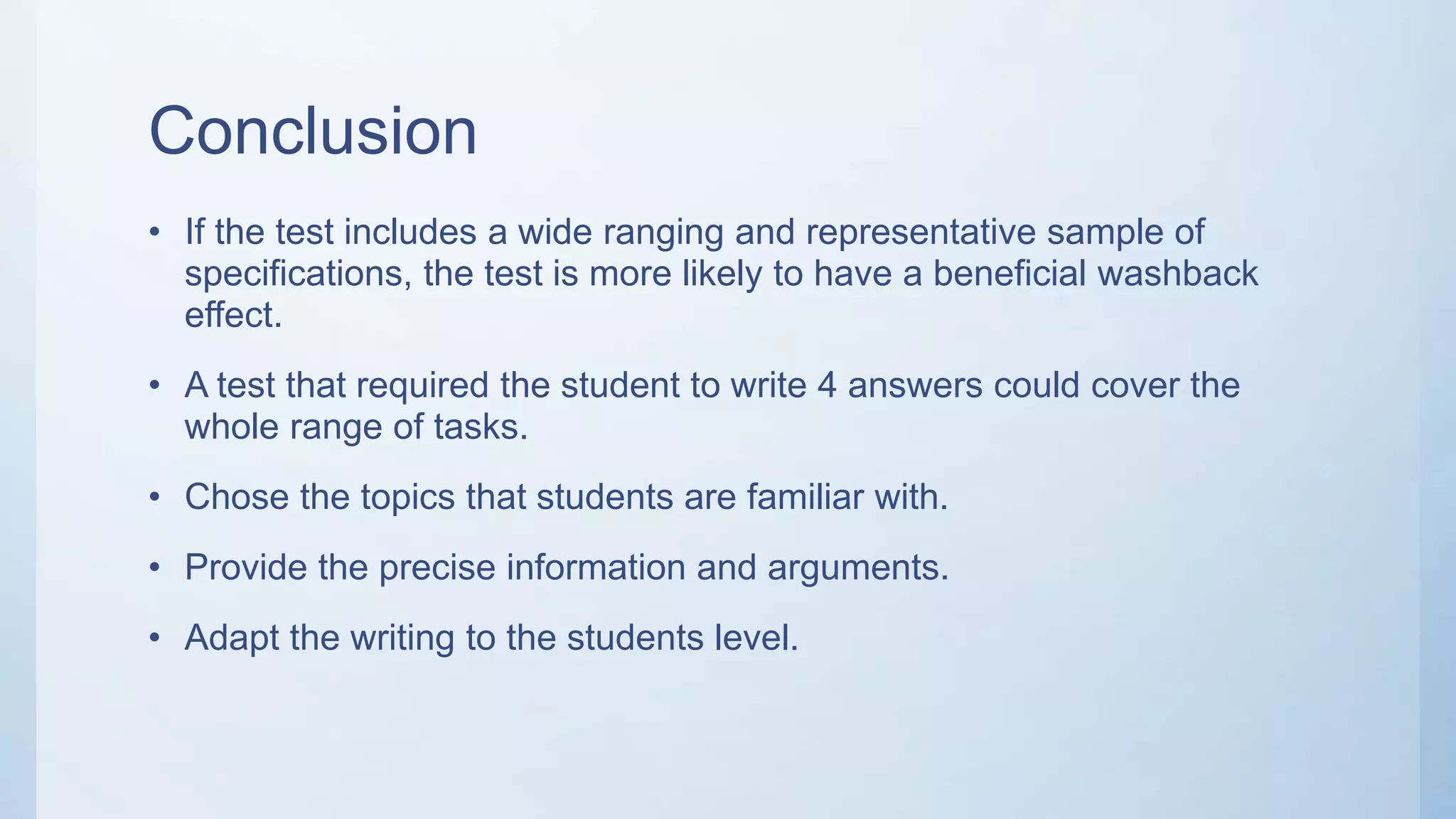 Conclusion

• If the test includes a wide ranging and representative sample of specifications, the test is more likely to have a beneficial washback effect.

• A test that required the student to write 4 answers could cover the whole range of tasks.

• Chose the topics that students are familiar with.

• Provide the precise information and arguments.

• Adapt the writing to the students level.